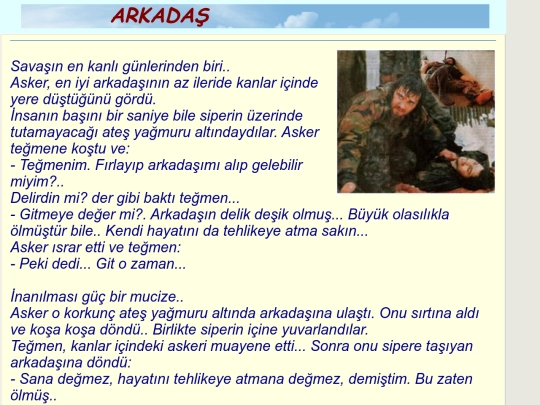 ARKADAŞ

Savaşın en kanlı günlerinden biri..
Asker, en iyi arkadaşının az ileride kanlar içinde yere düştüğünü gördü.
İnsanın başını bir saniye bile siperin üzerinde tutamayacağı ateş yağmuru altındaydılar. Asker teğmene koştu ve:
- Teğmenim. Fırlayıp arkadaşımı alıp gelebilir miyim?..
Delirdin mi? der gibi baktı teğmen...
- Gitmeye değer mi?. Arkadaşın delik deşik olmuş... Büyük olasılıkla ölmüştür bile.. Kendi hayatını da tehlikeye atma sakın...
Asker ısrar etti ve teğmen:
- Peki dedi... Git o zaman...

İnanılması güç bir mucize..
Asker o korkunç ateş yağmuru altında arkadaşına ulaştı. Onu sırtına aldı ve koşa koşa döndü.. Birlikte siperin içine yuvarlandılar.
Teğmen, kanlar içindeki askeri muayene etti... Sonra onu sipere taşıyan arkadaşına döndü:
- Sana değmez, hayatını tehlikeye atmana değmez, demiştim. Bu zaten ölmüş..